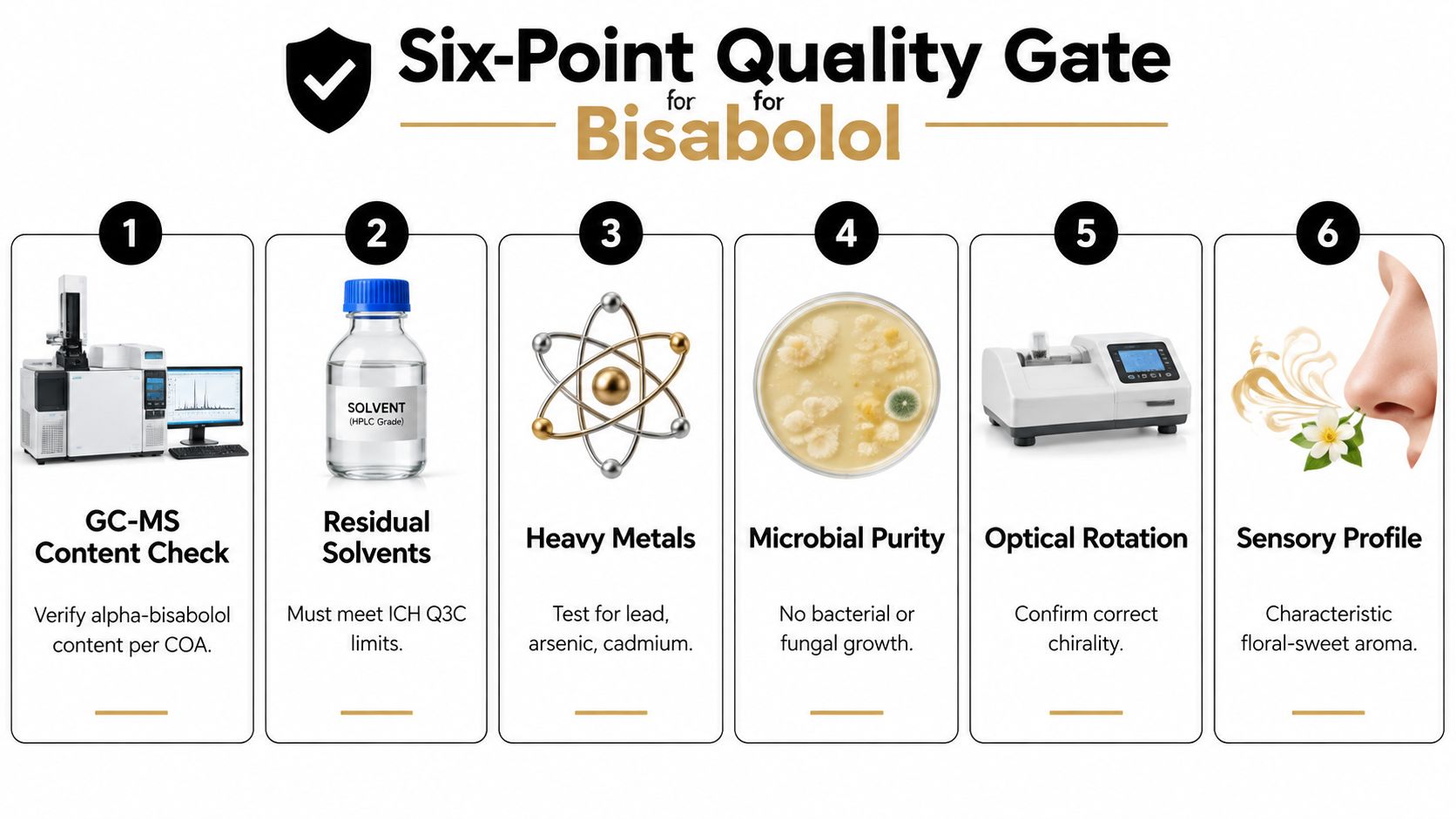 Six-Point Quality Gate

for for

Bisabolol

1

GC-MS Content Check

Verify alpha-bisabolol content per COA.

2

SOLVENT
(HPLC Grade)

Residual Solvents

Must meet ICH Q3C limits.

3

Heavy Metals

Test for lead, arsenic, cadmium.

4

Microbial Purity

No bacterial or fungal growth.

5

Optical Rotation

Confirm correct chirality.

6

Sensory Profile

Characteristic floral-sweet aroma.